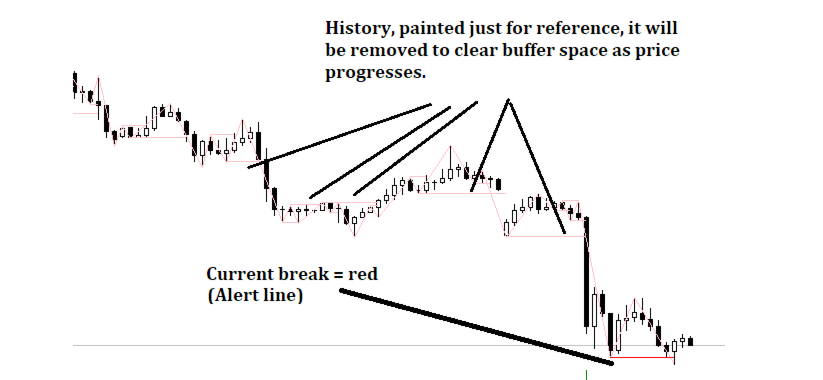 History, painted just for reference, it will be removed to clear buffer space as price progresses.

Current break = red
(Alert line)